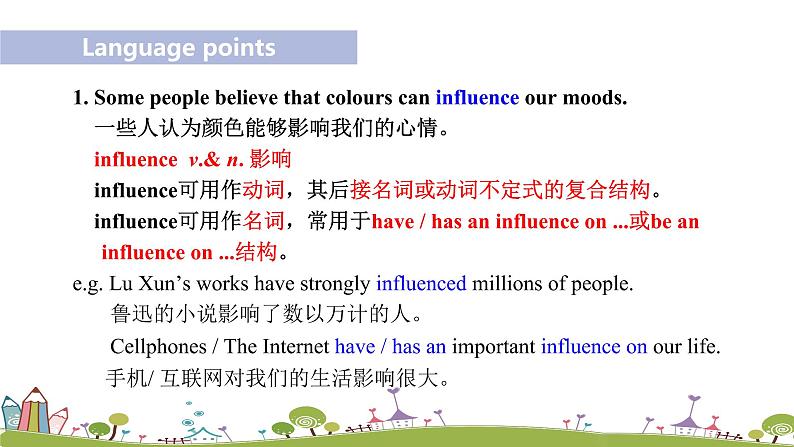 Language points

1. Some people believe that colours can influence our moods.
一些人认为颜色能够影响我们的心情。
influence v.& n. 影响
influence可用作动词，其后接名词或动词不定式的复合结构。
influence可用作名词，常用于have / has an influence on ...或be an influence on ...结构。

e.g. Lu Xun’s works have strongly influenced millions of people.
鲁迅的小说影响了数以万计的人。
Cellphones / The Internet have / has an important influence on our life.
手机/ 互联网对我们的生活影响很大。